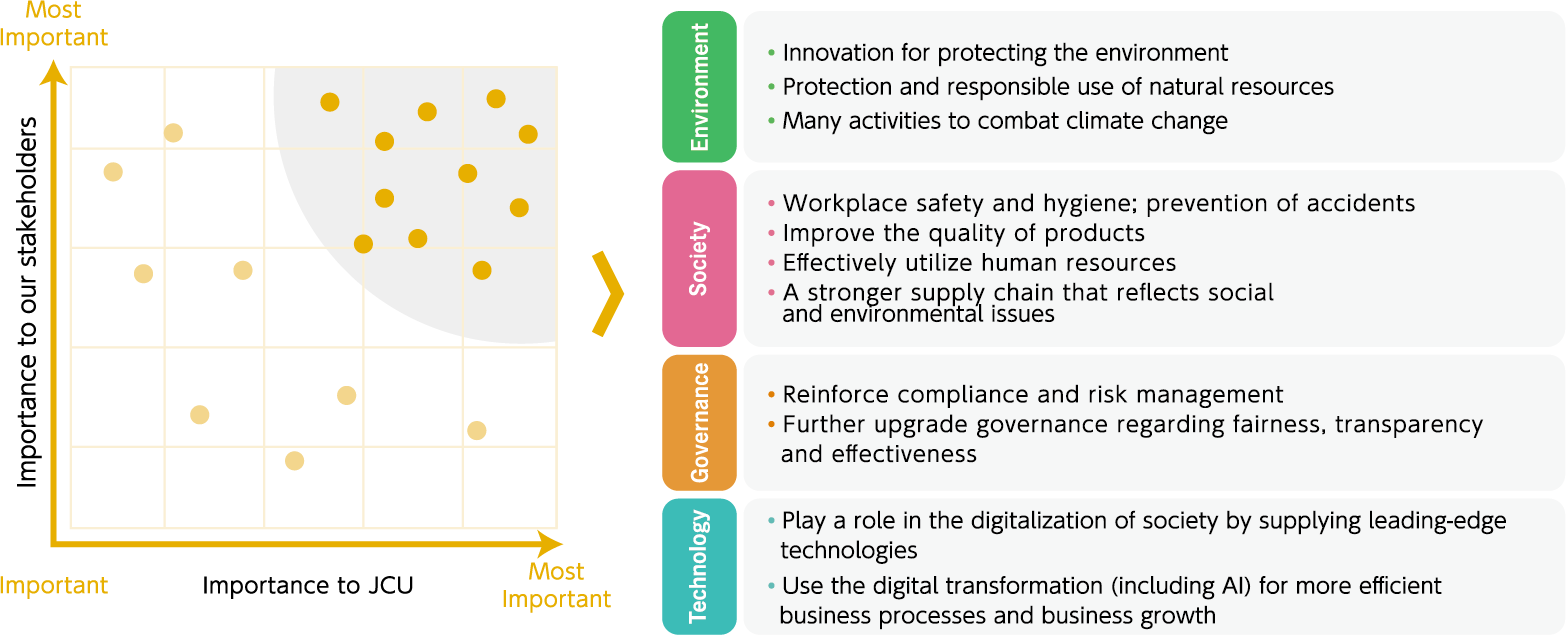 Most Important

Importance to our stakeholders

Important

Importance to JCU

Most Important

Environment

• Innovation for protecting the environment
• Protection and responsible use of natural resources
• Many activities to combat climate change

Society

• Workplace safety and hygiene; prevention of accidents
• Improve the quality of products
• Effectively utilize human resources
• A stronger supply chain that reflects social and environmental issues

Governance

• Reinforce compliance and risk management
• Further upgrade governance regarding fairness, transparency and effectiveness

Technology

• Play a role in the digitalization of society by supplying leading-edge technologies
• Use the digital transformation (including AI) for more efficient business processes and business growth